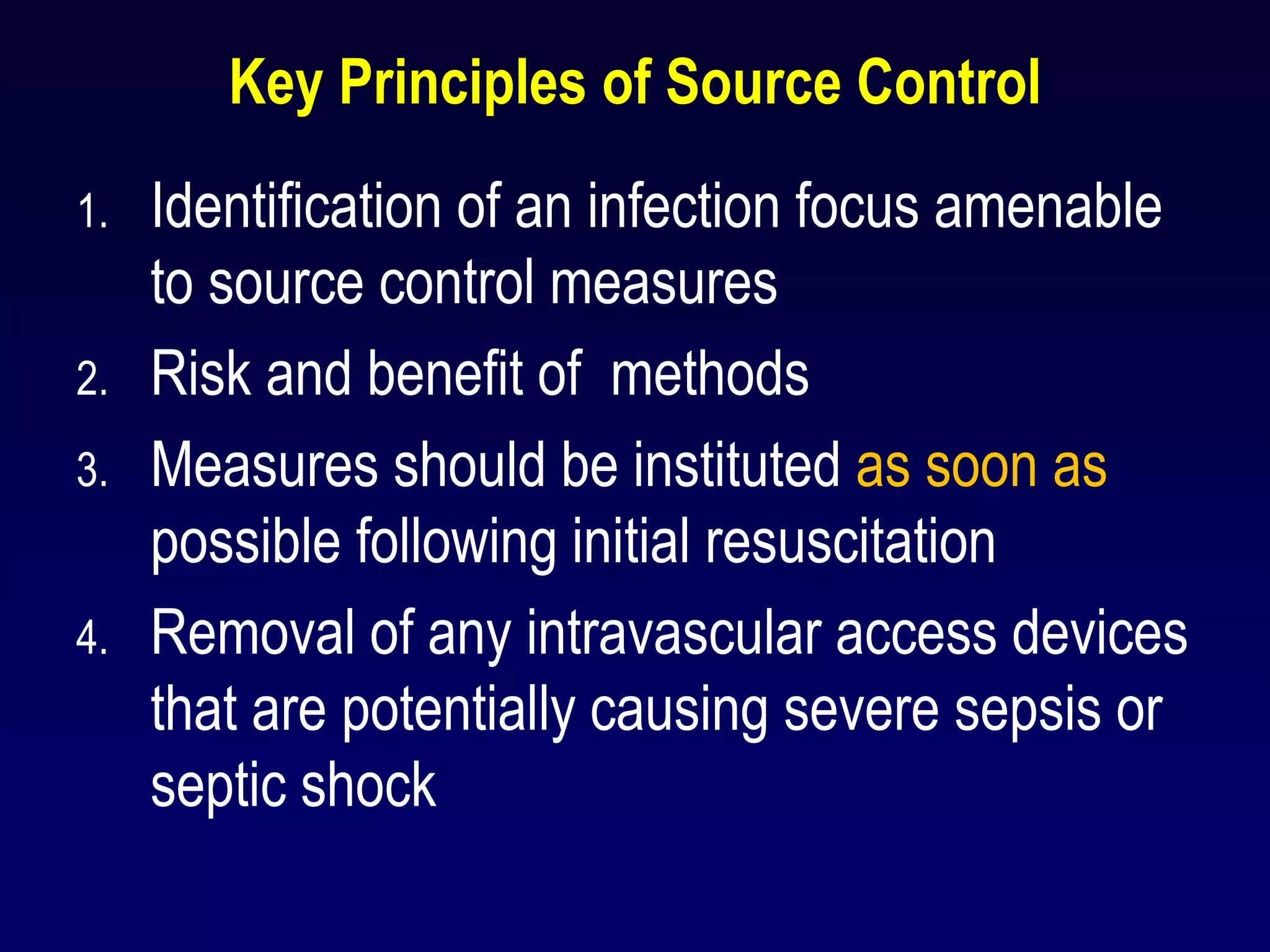 Key Principles of Source Control

1. Identification of an infection focus amenable to source control measures

2. Risk and benefit of  methods

3. Measures should be instituted as soon as possible following initial resuscitation

4. Removal of any intravascular access devices that are potentially causing severe sepsis or septic shock